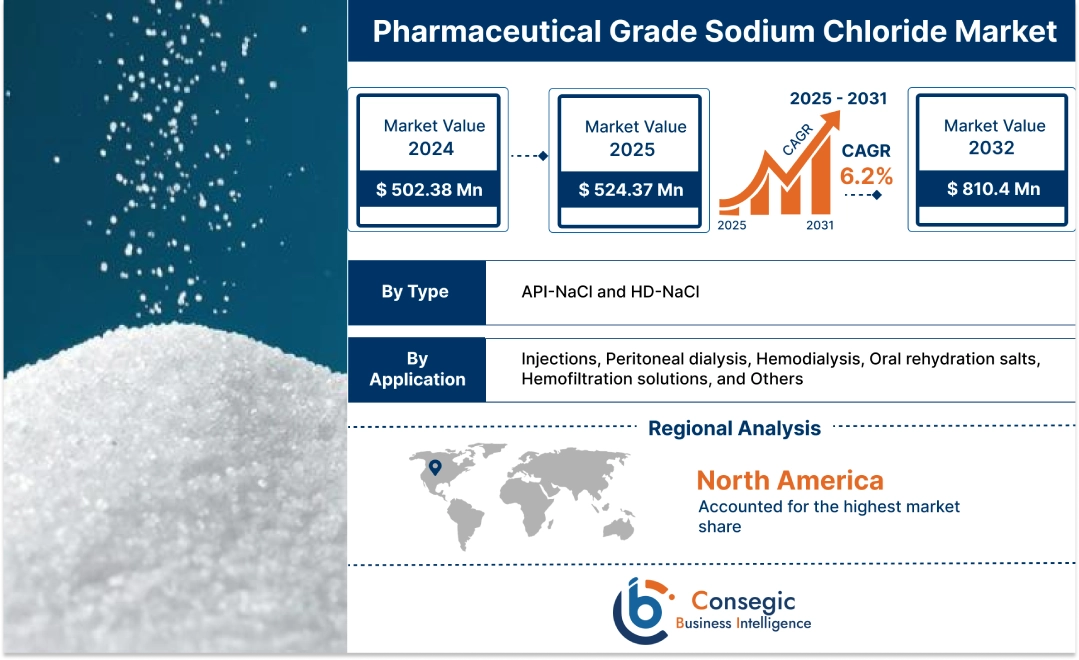 Pharmaceutical Grade Sodium Chloride Market

Market Value 2024
$ 502.38 Mn

Market Value 2025
$ 524.37 Mn

2025 - 2031
CAGR
CAGR 6.2%
2025 2031

Market Value 2032
$ 810.4 Mn

By Type
API-NaCl and HD-NaCl

By Application
Injections, Peritoneal dialysis, Hemodialysis, Oral rehydration salts, Hemofiltration solutions, and Others

Regional Analysis

North America
Accounted for the highest market share

Consegic
Business Intelligence